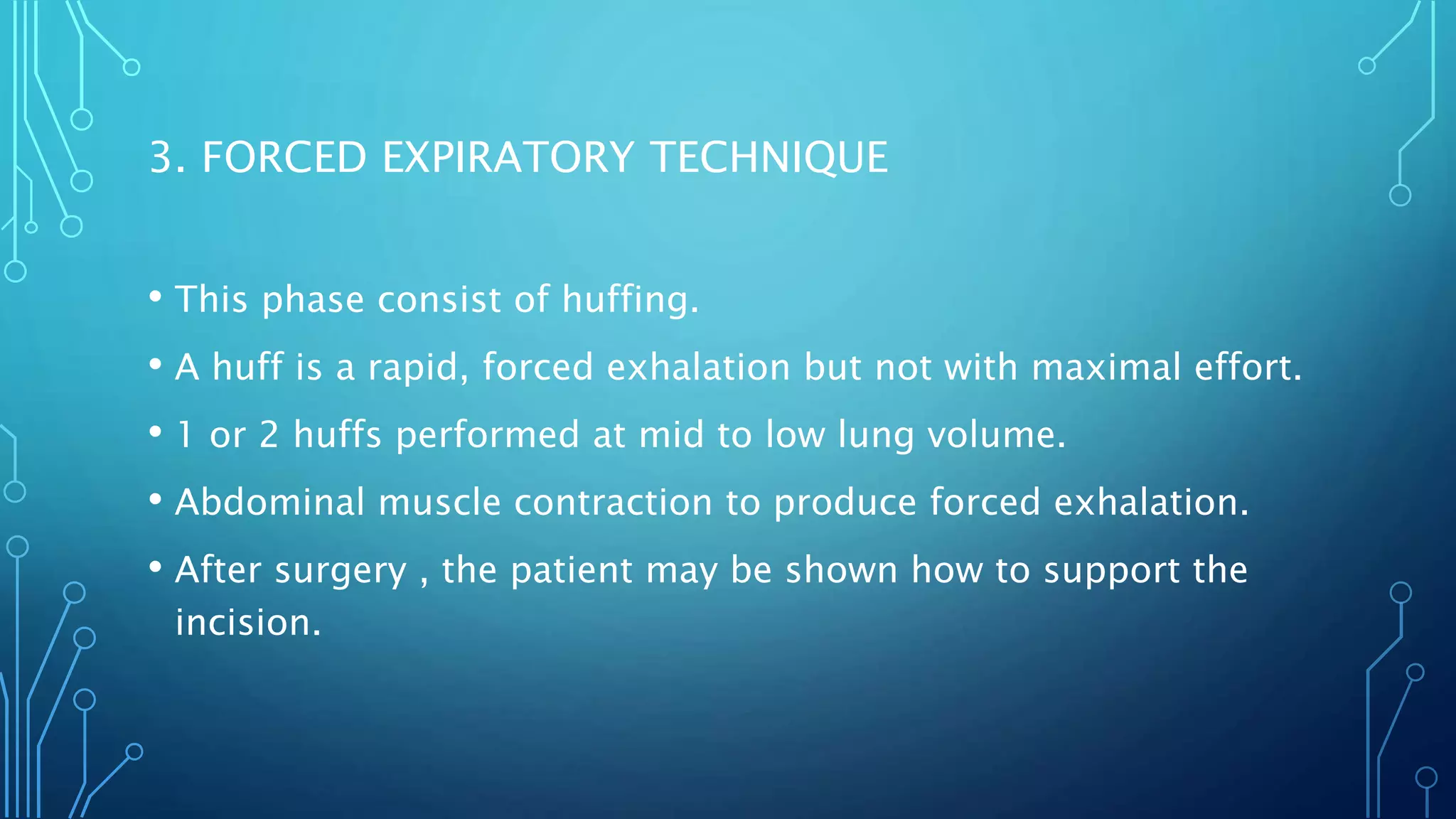 3. FORCED EXPIRATORY TECHNIQUE

• This phase consist of huffing.

• A huff is a rapid, forced exhalation but not with maximal effort.

• 1 or 2 huffs performed at mid to low lung volume.

• Abdominal muscle contraction to produce forced exhalation.

• After surgery , the patient may be shown how to support the incision.